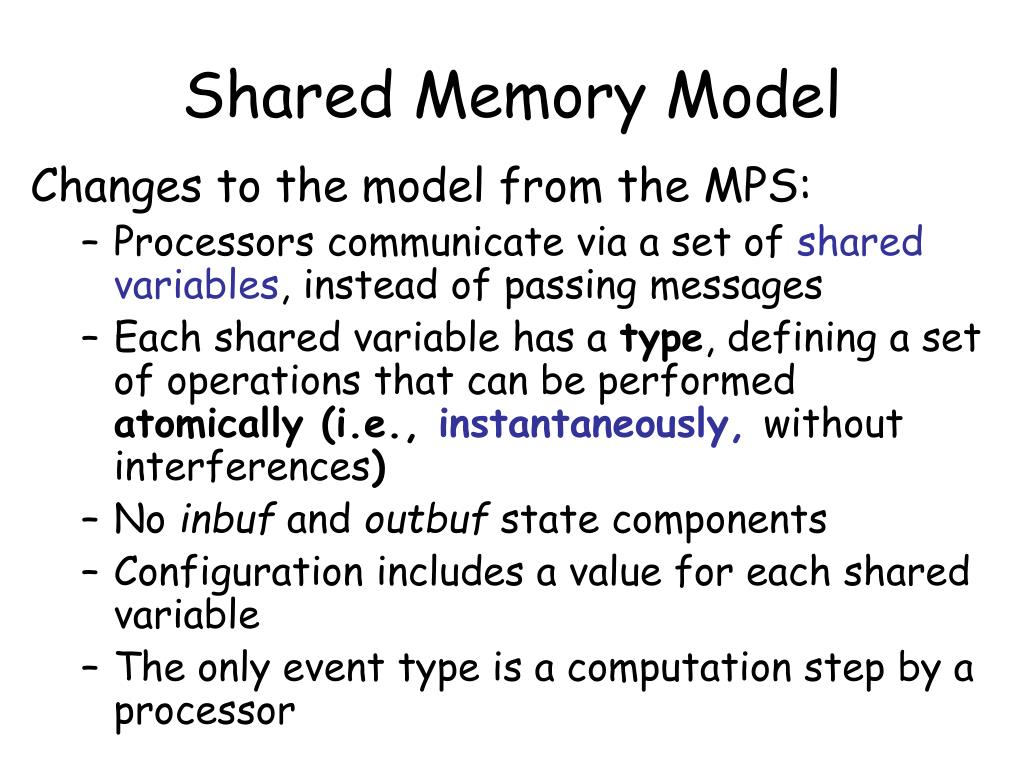 Shared Memory Model

Changes to the model from the MPS:

– Processors communicate via a set of shared variables, instead of passing messages

– Each shared variable has a type, defining a set of operations that can be performed atomically (i.e., instantaneously, without interferences)

– No inbuf and outbuf state components

– Configuration includes a value for each shared variable

– The only event type is a computation step by a processor